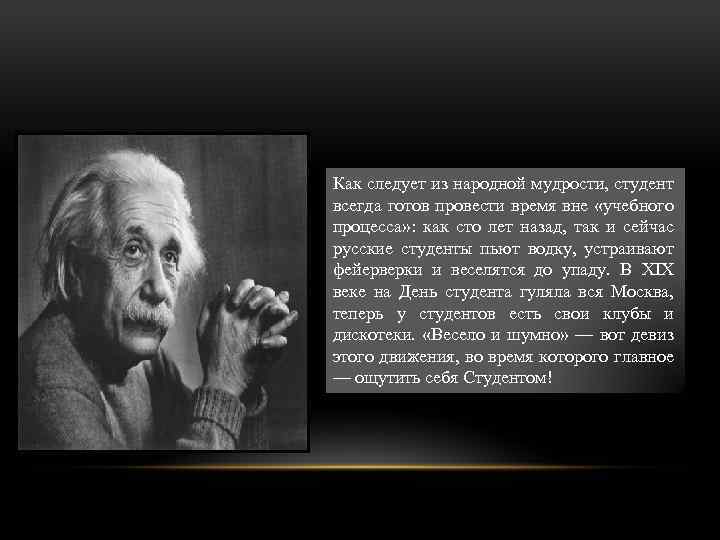 Как следует из народной мудрости, студент всегда готов провести время вне «учебного процесса»: как сто лет назад, так и сейчас русские студенты пьют водку, устраивают фейерверки и веселятся до упаду. В XIX веке на День студента гуляла вся Москва, теперь у студентов есть свои клубы и дискотеки. «Весело и шумно» — вот девиз этого движения, во время которого главное — ощутить себя Студентом!